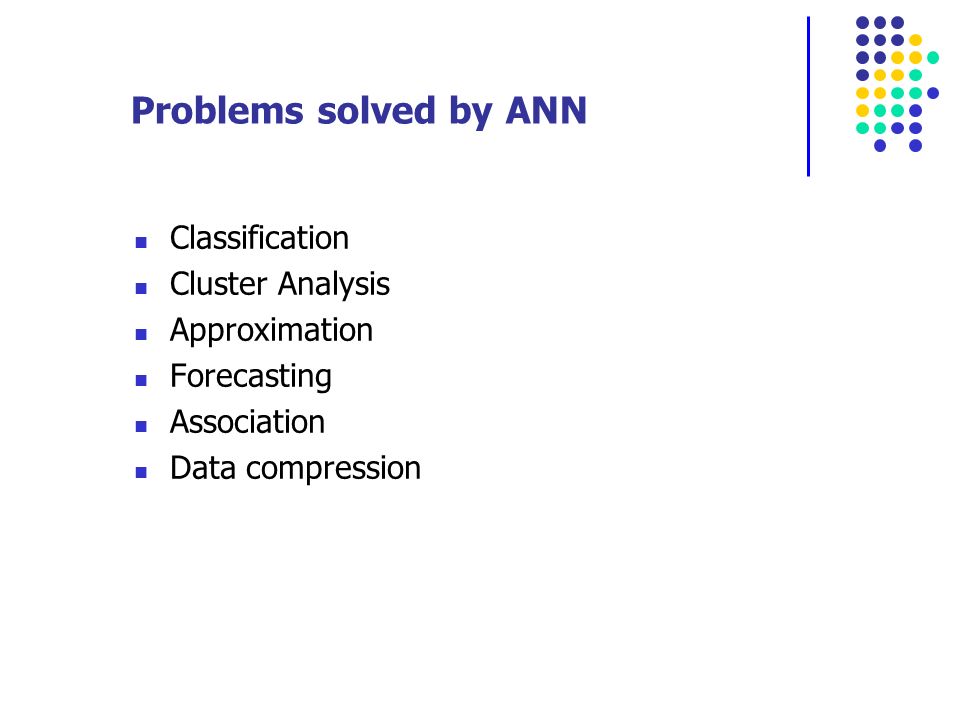 Problems solved by ANN

- Classification
- Cluster Analysis
- Approximation
- Forecasting
- Association
- Data compression